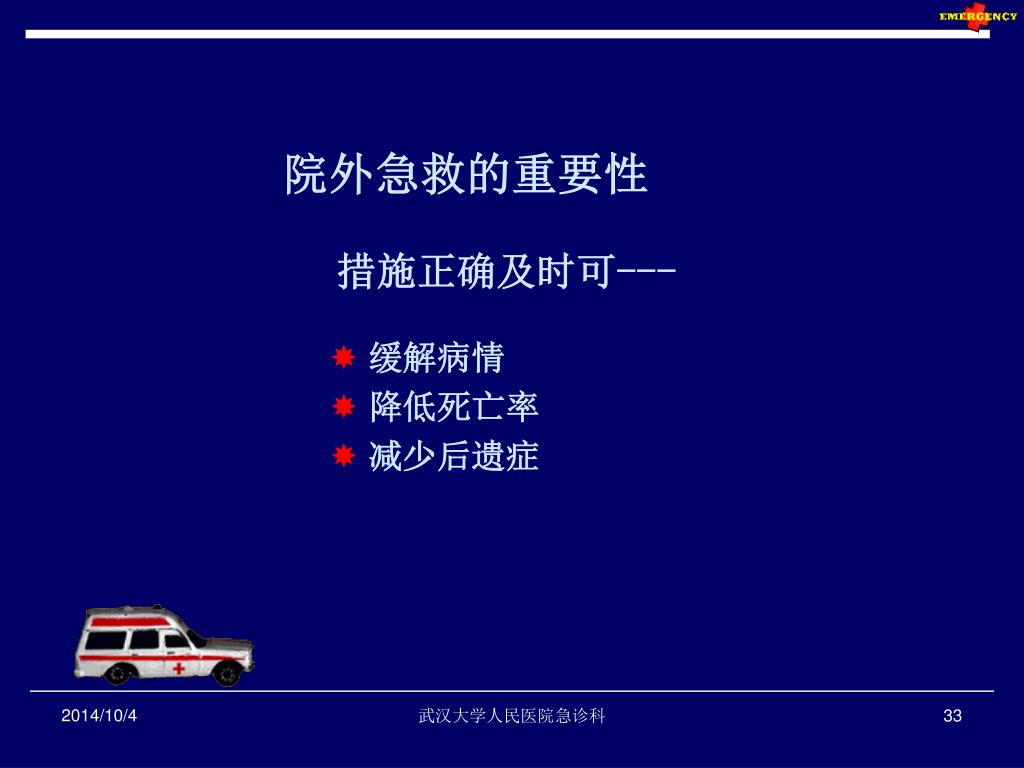 EMERGENCY

院外急救的重要性

措施正确及时可---

缓解病情
降低死亡率
减少后遗症

2014/10/4

武汉大学人民医院急诊科

33